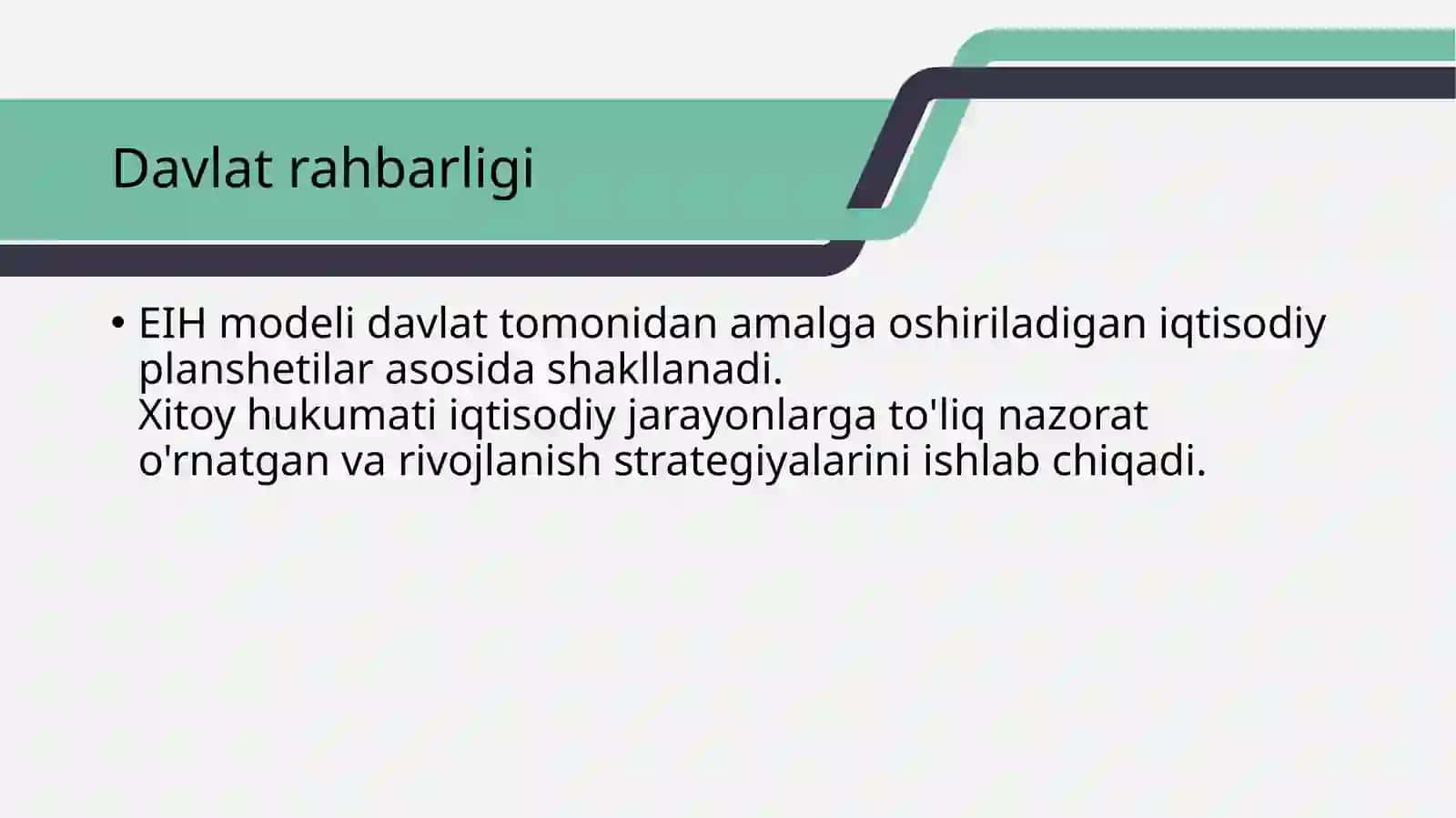 Davlat rahbarligi

• EIH modeli davlat tomonidan amalga oshiriladigan iqtisodiy planshetilar asosida shakllanadi.
Xitoy hukumati iqtisodiy jarayonlarga to'liq nazorat o'rnatgan va rivojlanish strategiyalarini ishlab chiqadi.